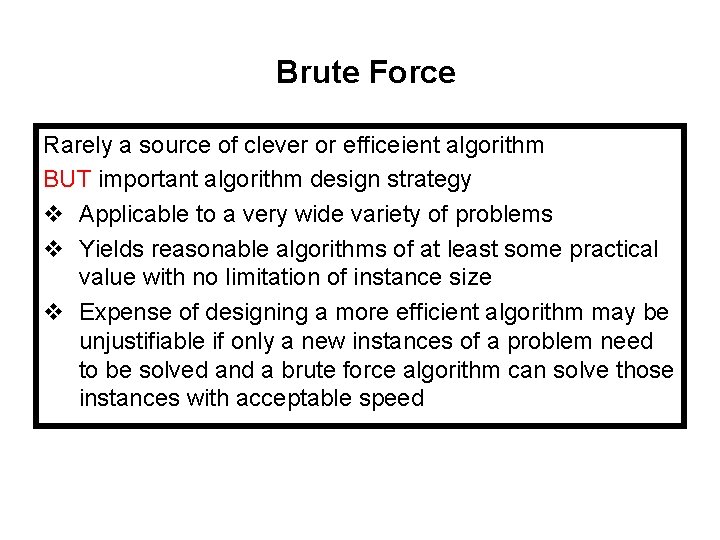 Brute Force

Rarely a source of clever or efficeient algorithm
BUT important algorithm design strategy

❖ Applicable to a very wide variety of problems

❖ Yields reasonable algorithms of at least some practical value with no limitation of instance size

❖ Expense of designing a more efficient algorithm may be unjustifiable if only a new instances of a problem need to be solved and a brute force algorithm can solve those instances with acceptable speed